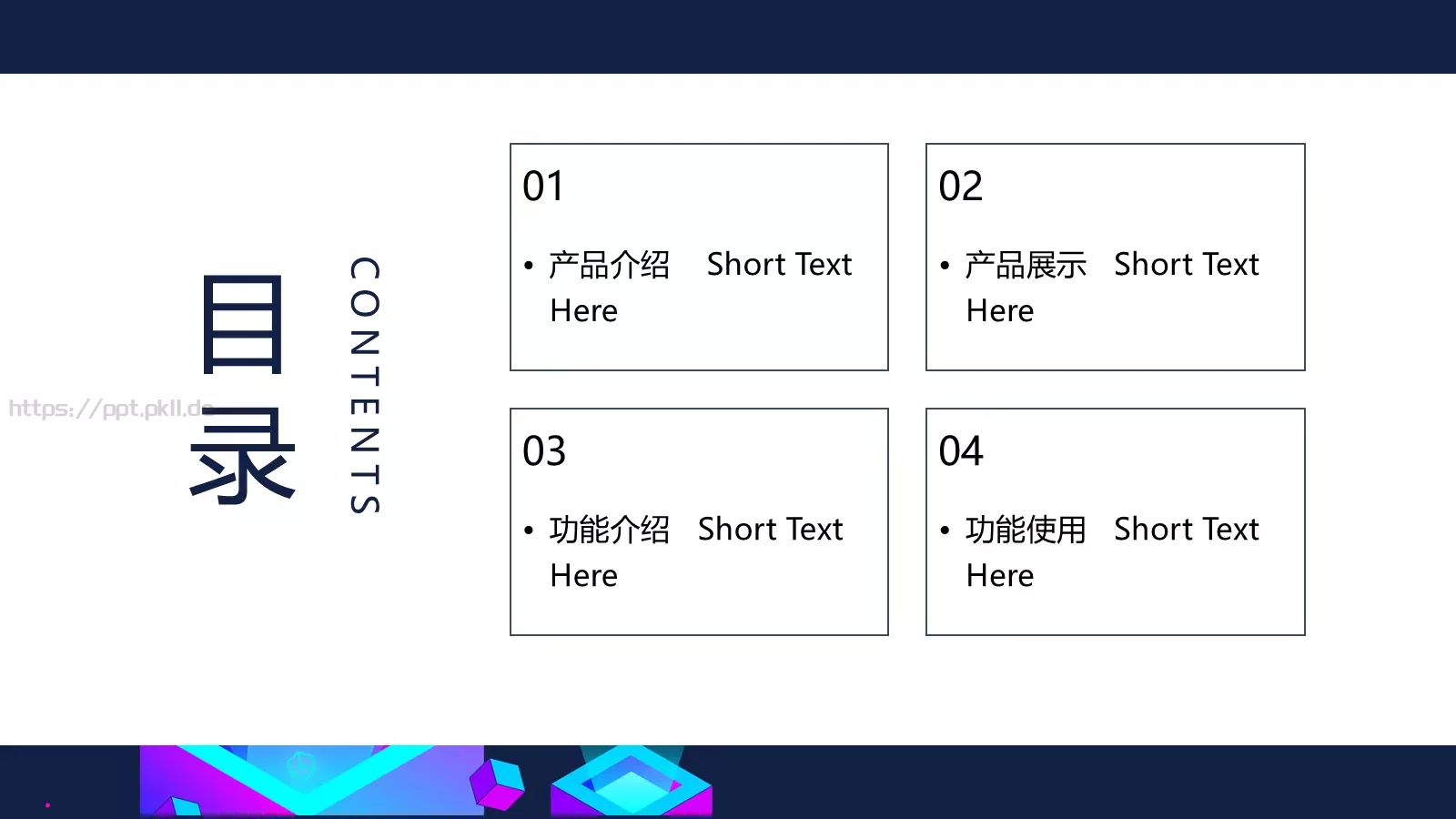 目录

CONTENTS

https://ppt.pkll.de

01

• 产品介绍 Short Text Here

02

• 产品展示 Short Text Here

03

• 功能介绍 Short Text Here

04

• 功能使用 Short Text Here